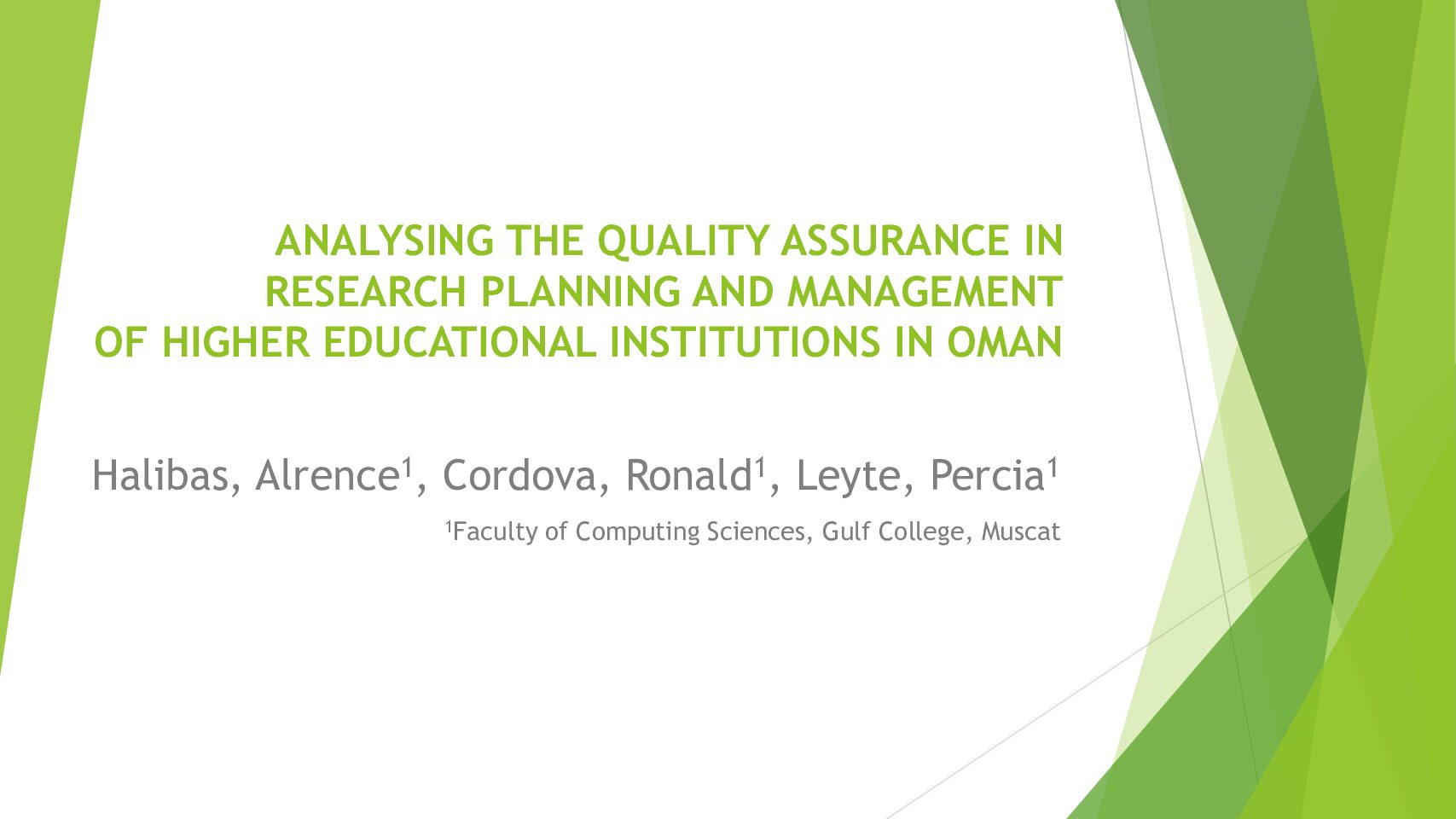 ANALYSING THE QUALITY ASSURANCE IN RESEARCH PLANNING AND MANAGEMENT OF HIGHER EDUCATIONAL INSTITUTIONS IN OMAN

Halibas, Alrence$^1$, Cordova, Ronald$^1$, Leyte, Percia$^1$

$^1$Faculty of Computing Sciences, Gulf College, Muscat